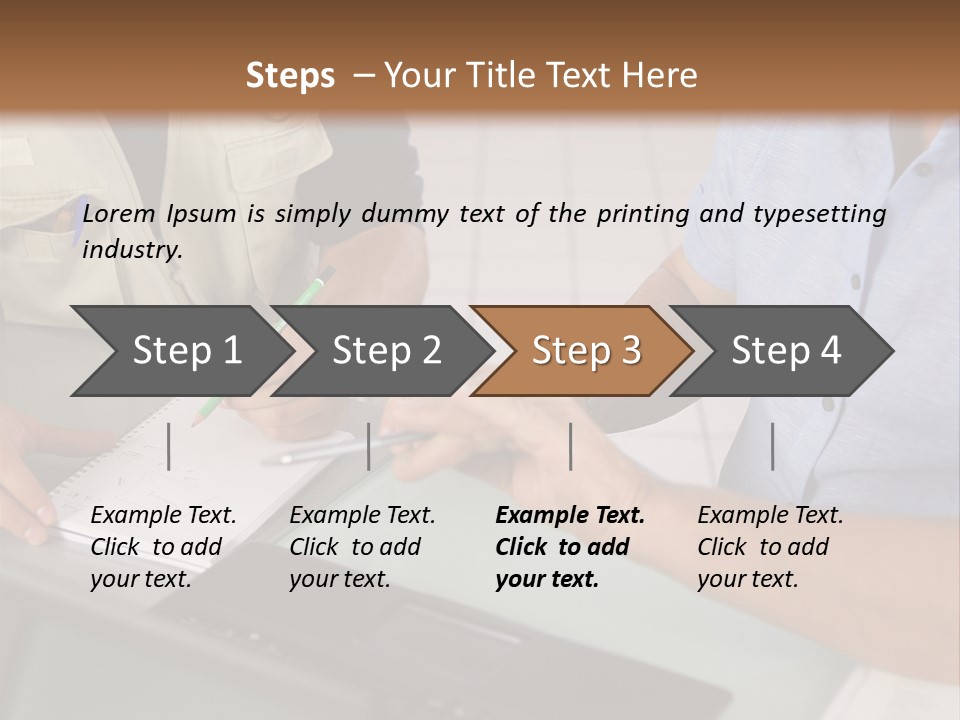 Steps – Your Title Text Here

Lorem Ipsum is simply dummy text of the printing and typesetting industry.

Step 1

Step 2

Step 3

Step 4

Example Text. Click to add your text.

Example Text. Click to add your text.

Example Text. Click to add your text.

Example Text. Click to add your text.